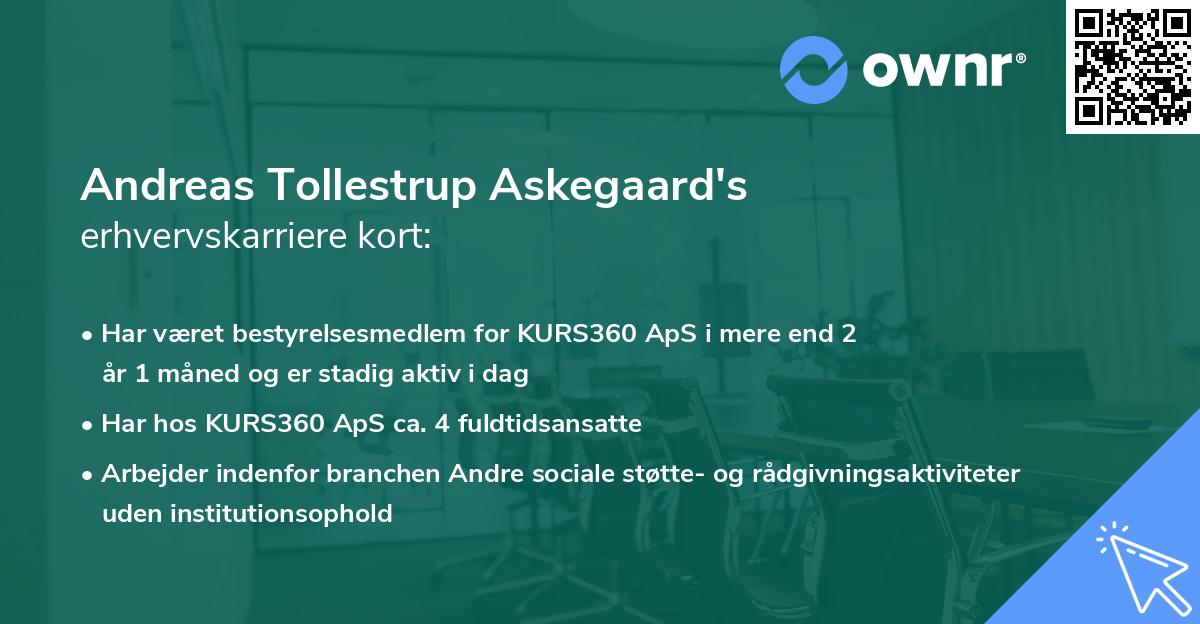 ownr®

Andreas Tollestrup Askegaard's
erhvervskarriere kort:

• Har været bestyrelsesmedlem for KURS360 ApS i mere end 2 år 1 måned og er stadig aktiv i dag

• Har hos KURS360 ApS ca. 4 fuldtidsansatte

• Arbejder indenfor branchen Andre sociale støtte- og rådgivningsaktiviteter uden institutionsophold